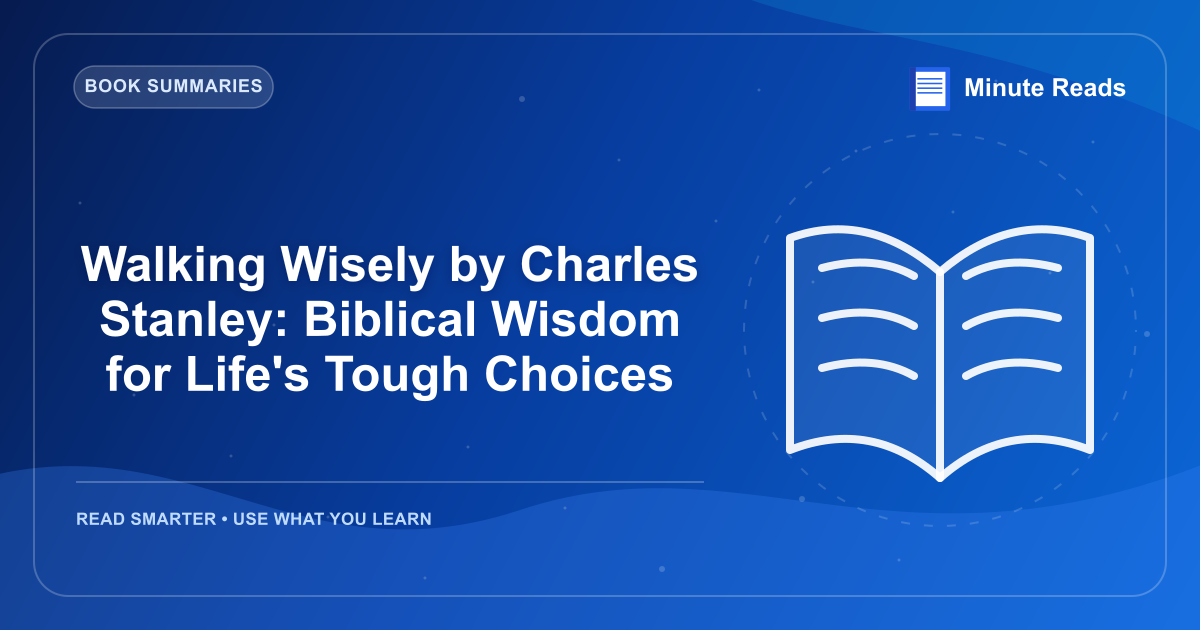 BOOK SUMMARIES

Minute Reads

Walking Wisely by Charles Stanley: Biblical Wisdom for Life's Tough Choices

READ SMARTER • USE WHAT YOU LEARN